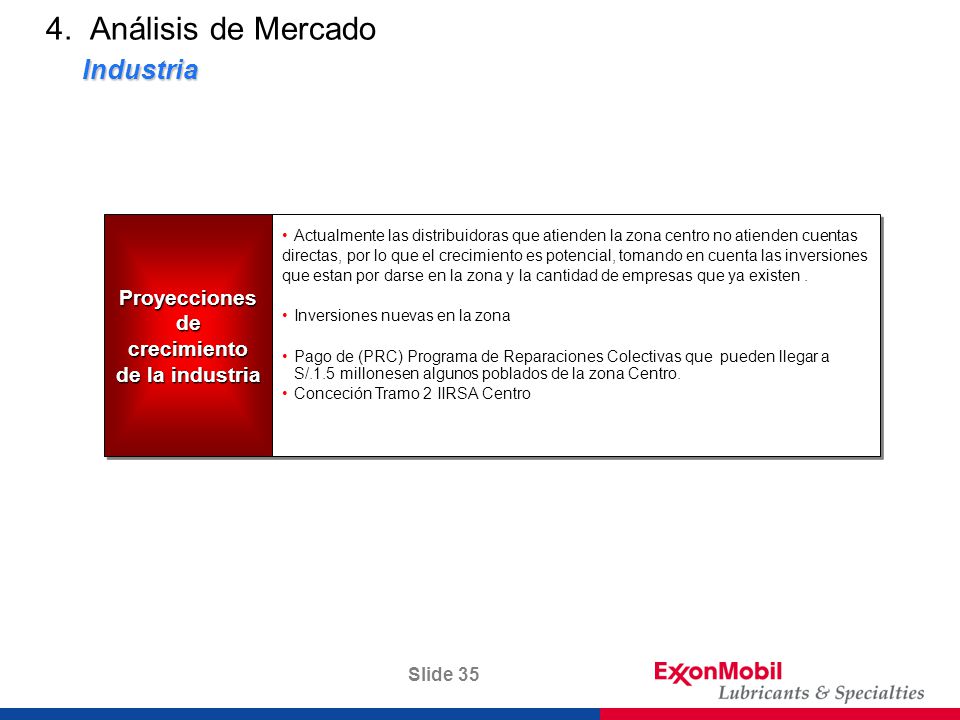 4. Análisis de Mercado
Industria

Proyecciones de crecimiento de la industria

• Actualmente las distribuidoras que atienden la zona centro no atienden cuentas directas, por lo que el crecimiento es potencial, tomando en cuenta las inversiones que estan por darse en la zona y la cantidad de empresas que ya existen .

• Inversiones nuevas en la zona

• Pago de (PRC) Programa de Reparaciones Colectivas que pueden llegar a S/.1.5 millonesen algunos poblados de la zona Centro.
• Conceción Tramo 2 IIRSA Centro

Slide 35

ExxonMobil
Lubricants & Specialties